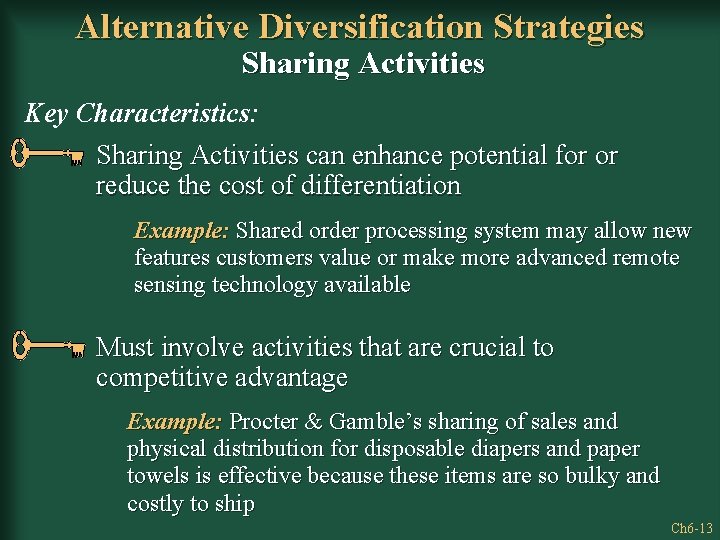 Alternative Diversification Strategies
Sharing Activities

Key Characteristics:

Sharing Activities can enhance potential for or reduce the cost of differentiation

Example: Shared order processing system may allow new features customers value or make more advanced remote sensing technology available

Must involve activities that are crucial to competitive advantage

Example: Procter & Gamble's sharing of sales and physical distribution for disposable diapers and paper towels is effective because these items are so bulky and costly to ship

Ch6-13